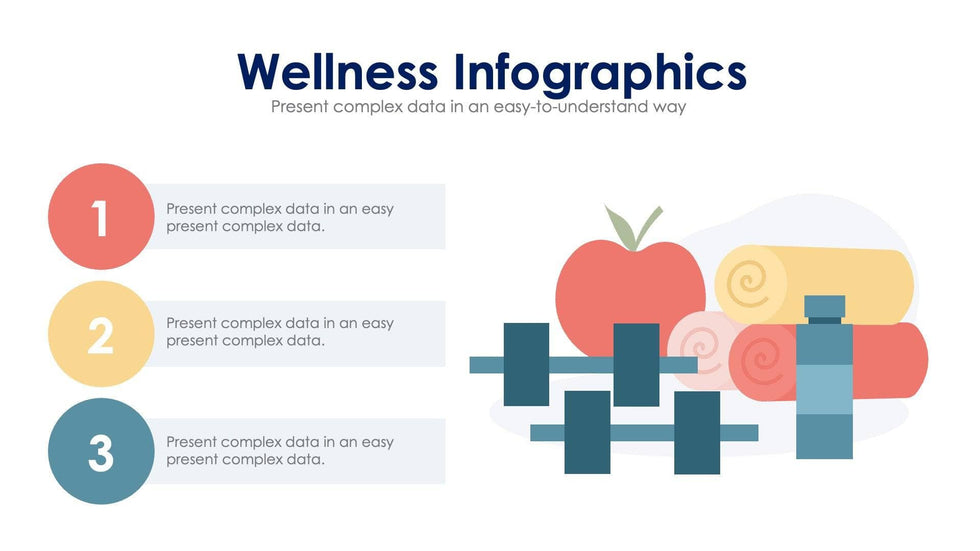 Wellness Infographics
Present complex data in an easy-to-understand way

1
Present complex data in an easy present complex data.

2
Present complex data in an easy present complex data.

3
Present complex data in an easy present complex data.